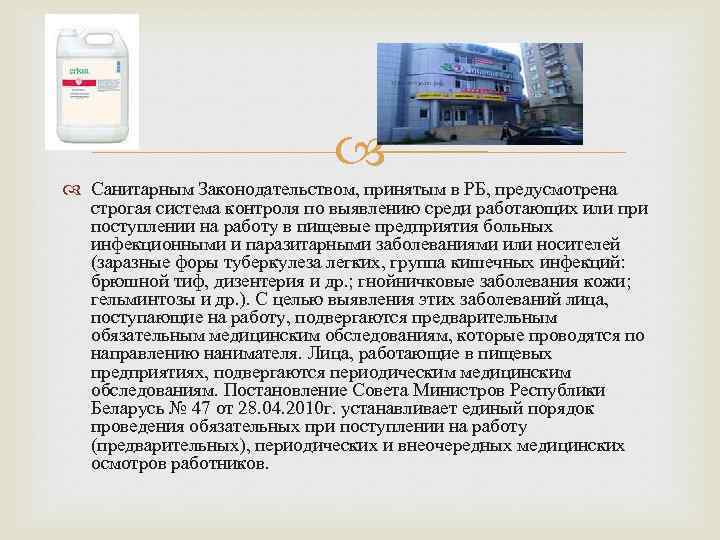 Санитарным Законодательством, принятым в РБ, предусмотрена строгая система контроля по выявлению среди работающих или при поступлении на работу в пищевые предприятия больных инфекционными и паразитарными заболеваниями или носителей (заразные форы туберкулеза легких, группа кишечных инфекций: брюшной тиф, дизентерия и др.; гнойничковые заболевания кожи; гельминтозы и др.). С целью выявления этих заболеваний лица, поступающие на работу, подвергаются предварительным обязательным медицинским обследованиям, которые проводятся по направлению нанимателя. Лица, работающие в пищевых предприятиях, подвергаются периодическим медицинским обследованиям. Постановление Совета Министров Республики Беларусь № 47 от 28.04.2010г. устанавливает единый порядок проведения обязательных при поступлении на работу (предварительных), периодических и внеочередных медицинских осмотров работников.